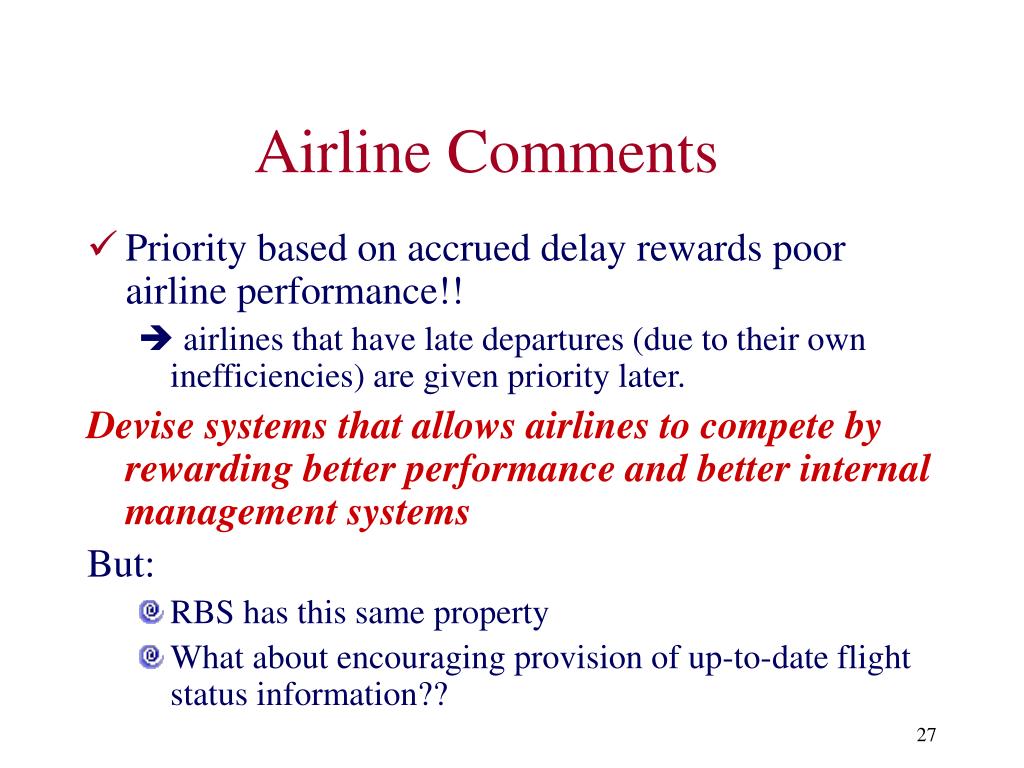 Airline Comments

✓ Priority based on accrued delay rewards poor airline performance!!

➔ airlines that have late departures (due to their own inefficiencies) are given priority later.

Devise systems that allows airlines to compete by rewarding better performance and better internal management systems

But:

RBS has this same property

What about encouraging provision of up-to-date flight status information??

27